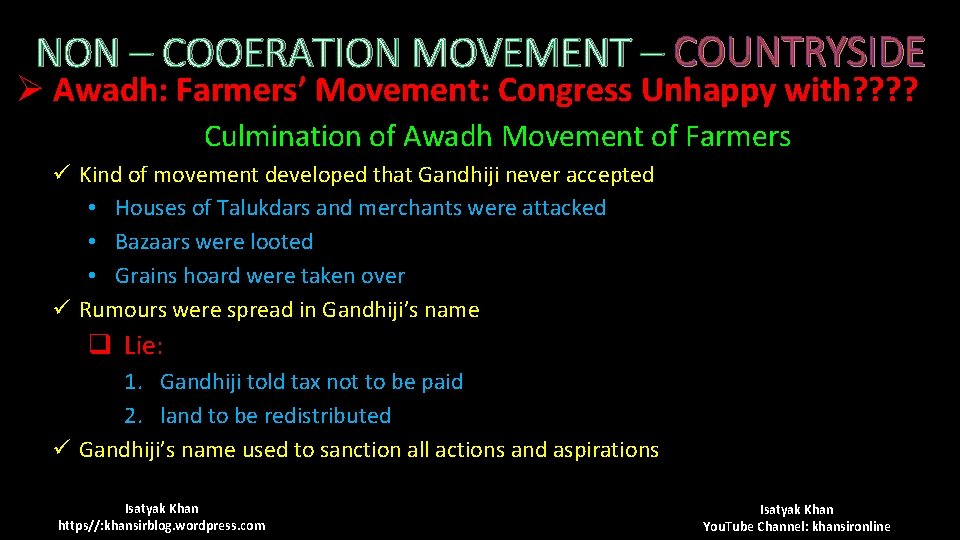 NON – COOERATION MOVEMENT – COUNTRYSIDE

➢ Awadh: Farmers' Movement: Congress Unhappy with????

Culmination of Awadh Movement of Farmers

✓ Kind of movement developed that Gandhiji never accepted
• Houses of Talukdars and merchants were attacked
• Bazaars were looted
• Grains hoard were taken over

✓ Rumours were spread in Gandhiji's name
❑ Lie:
1. Gandhiji told tax not to be paid
2. land to be redistributed

✓ Gandhiji's name used to sanction all actions and aspirations

Isatyak Khan
https//:khansirblog.wordpress.com

Isatyak Khan
YouTube Channel: khansironline